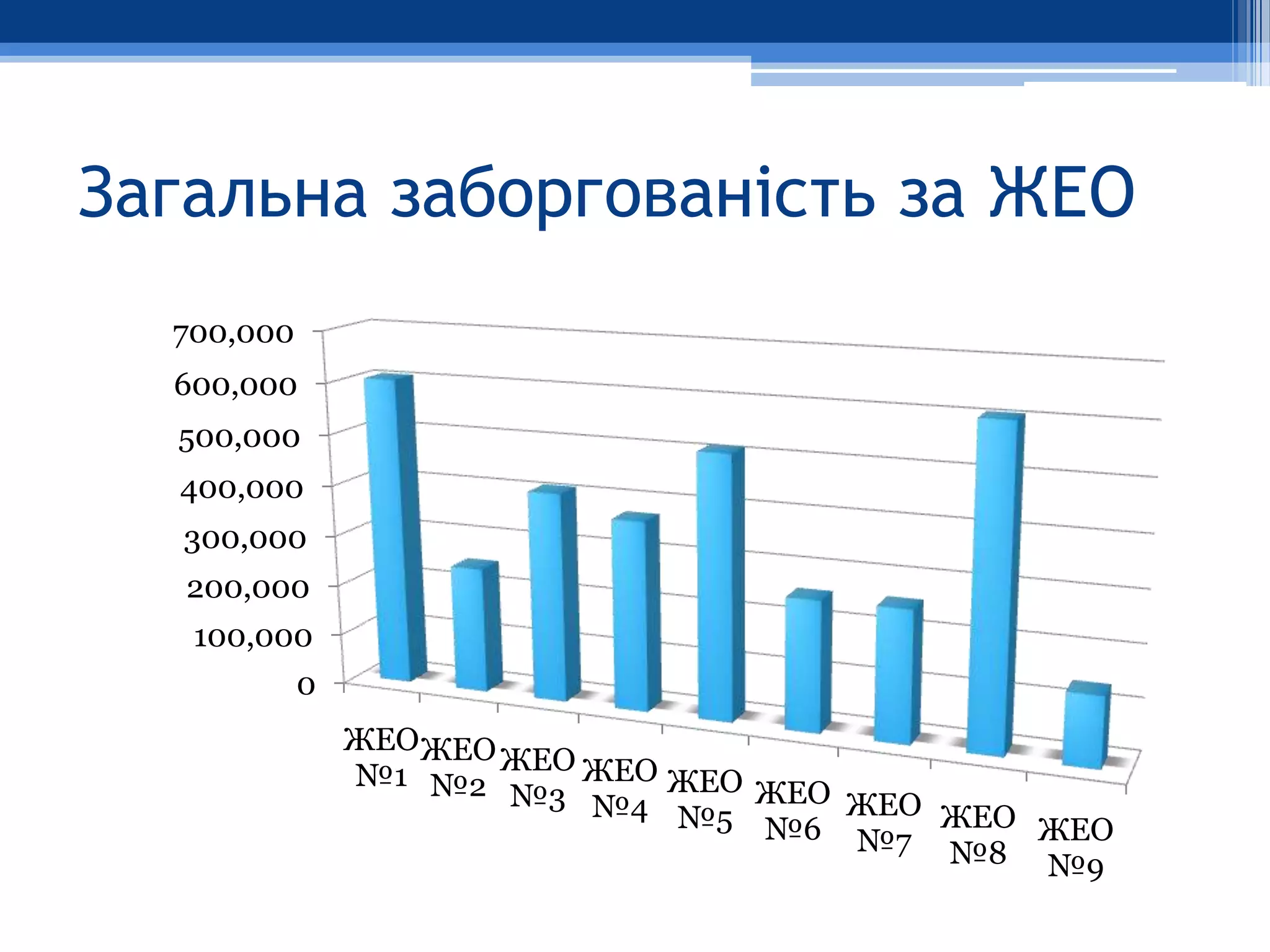 Загальна заборгованість за ЖЕО

700,000
600,000
500,000
400,000
300,000
200,000
100,000
0

ЖЕО №1
ЖЕО №2
ЖЕО №3
ЖЕО №4
ЖЕО №5
ЖЕО №6
ЖЕО №7
ЖЕО №8
ЖЕО №9